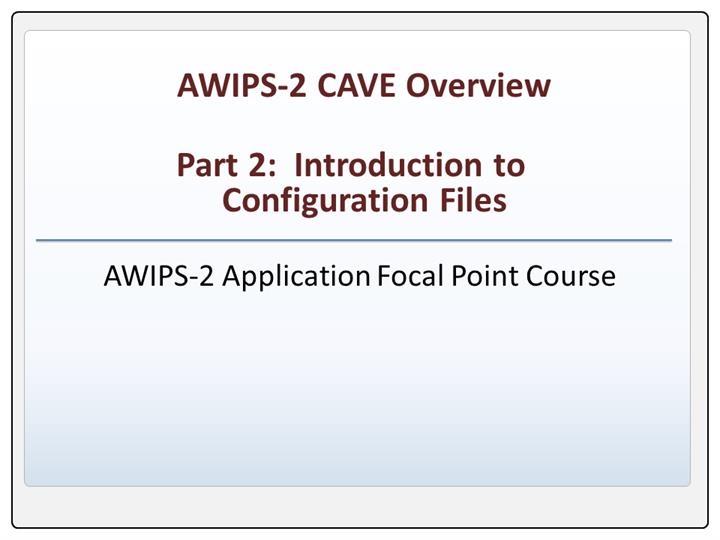 AWIPS-2 CAVE Overview

Part 2: Introduction to Configuration Files

AWIPS-2 Application Focal Point Course